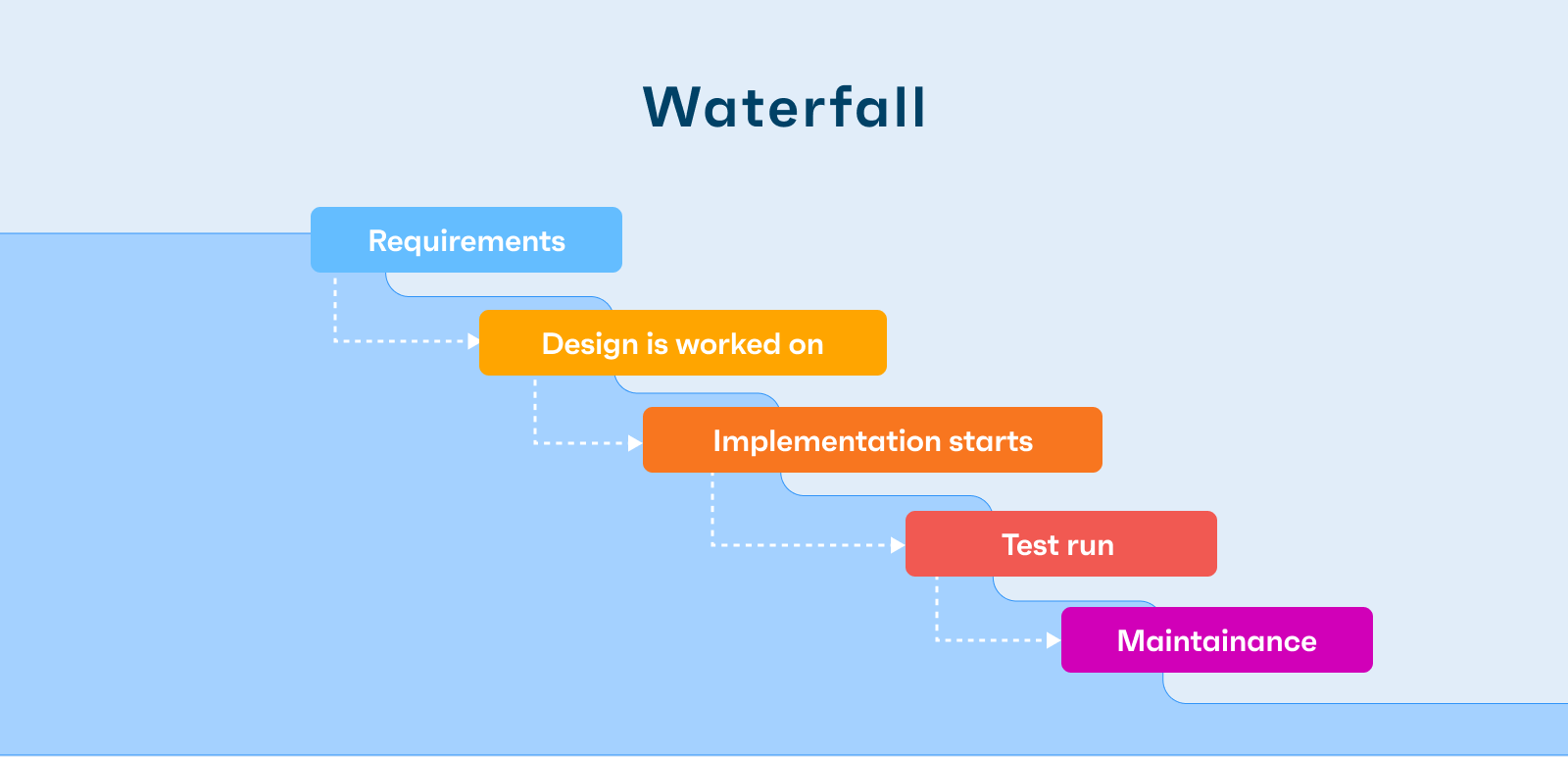 Waterfall

Requirements

Design is worked on

Implementation starts

Test run

Maintainance